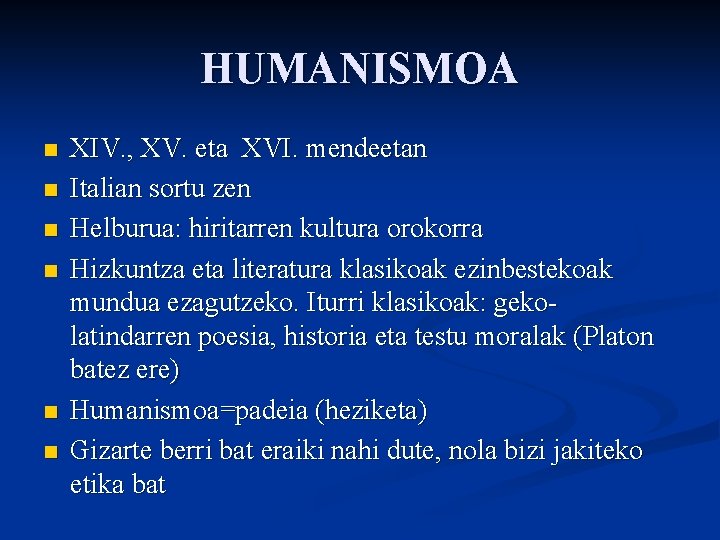 HUMANISMOA

- XIV., XV. eta XVI. mendeetan
- Italian sortu zen
- Helburua: hiritarren kultura orokorra
- Hizkuntza eta literatura klasikoak ezinbestekoak mundua ezagutzeko. Iturri klasikoak: geko-latindarren poesia, historia eta testu moralak (Platon batez ere)
- Humanismoa=padeia (heziketa)
- Gizarte berri bat eraiki nahi dute, nola bizi jakiteko etika bat